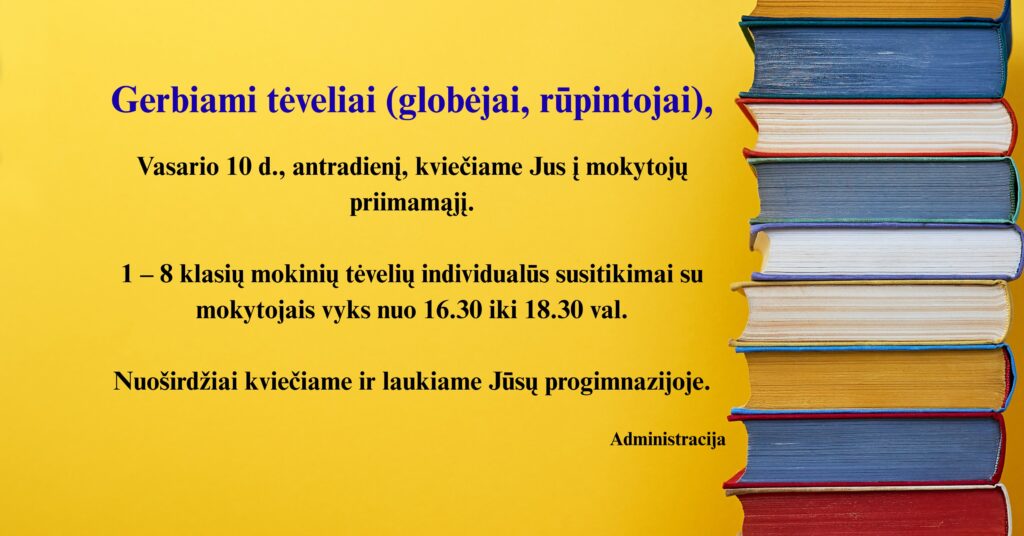 Gerbiami tėveliai (globėjai, rūpintojai),

Vasario 10 d., antradienį, kviečiame Jus į mokytojų priimamąjį.

1 – 8 klasių mokinių tėvelių individualūs susitikimai su mokytojais vyks nuo 16.30 iki 18.30 val.

Nuoširdžiai kviečiame ir laukiame Jūsų progimnazijoje.

Administracija